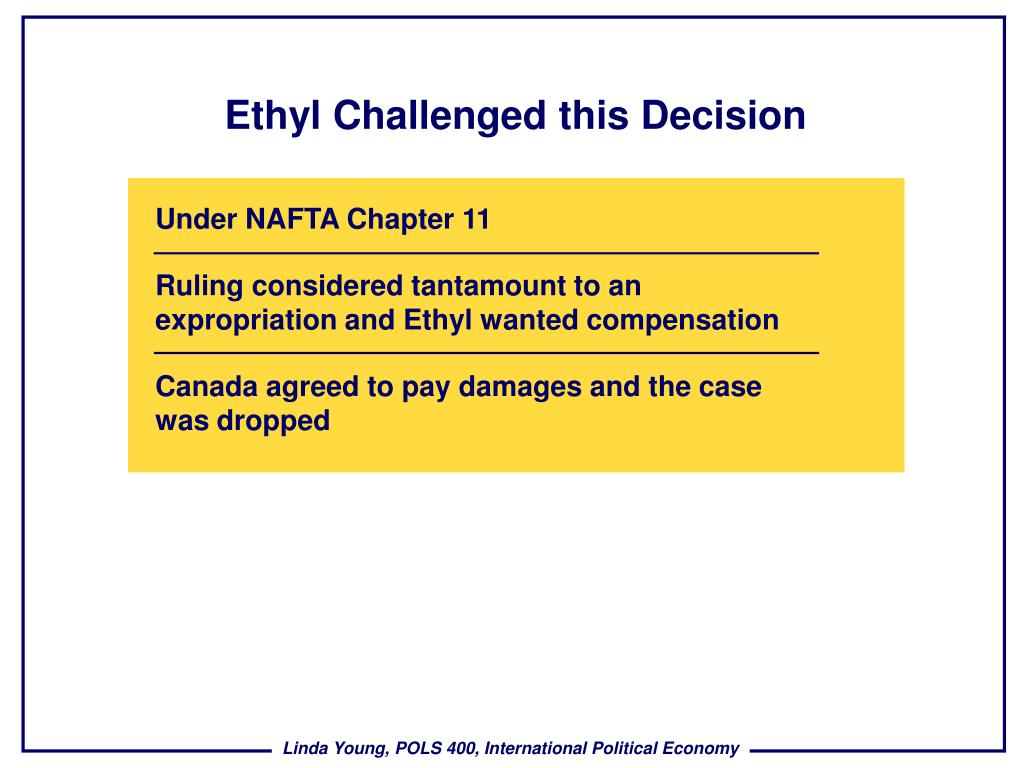 Ethyl Challenged this Decision

Under NAFTA Chapter 11

Ruling considered tantamount to an expropriation and Ethyl wanted compensation

Canada agreed to pay damages and the case was dropped

Linda Young, POLS 400, International Political Economy